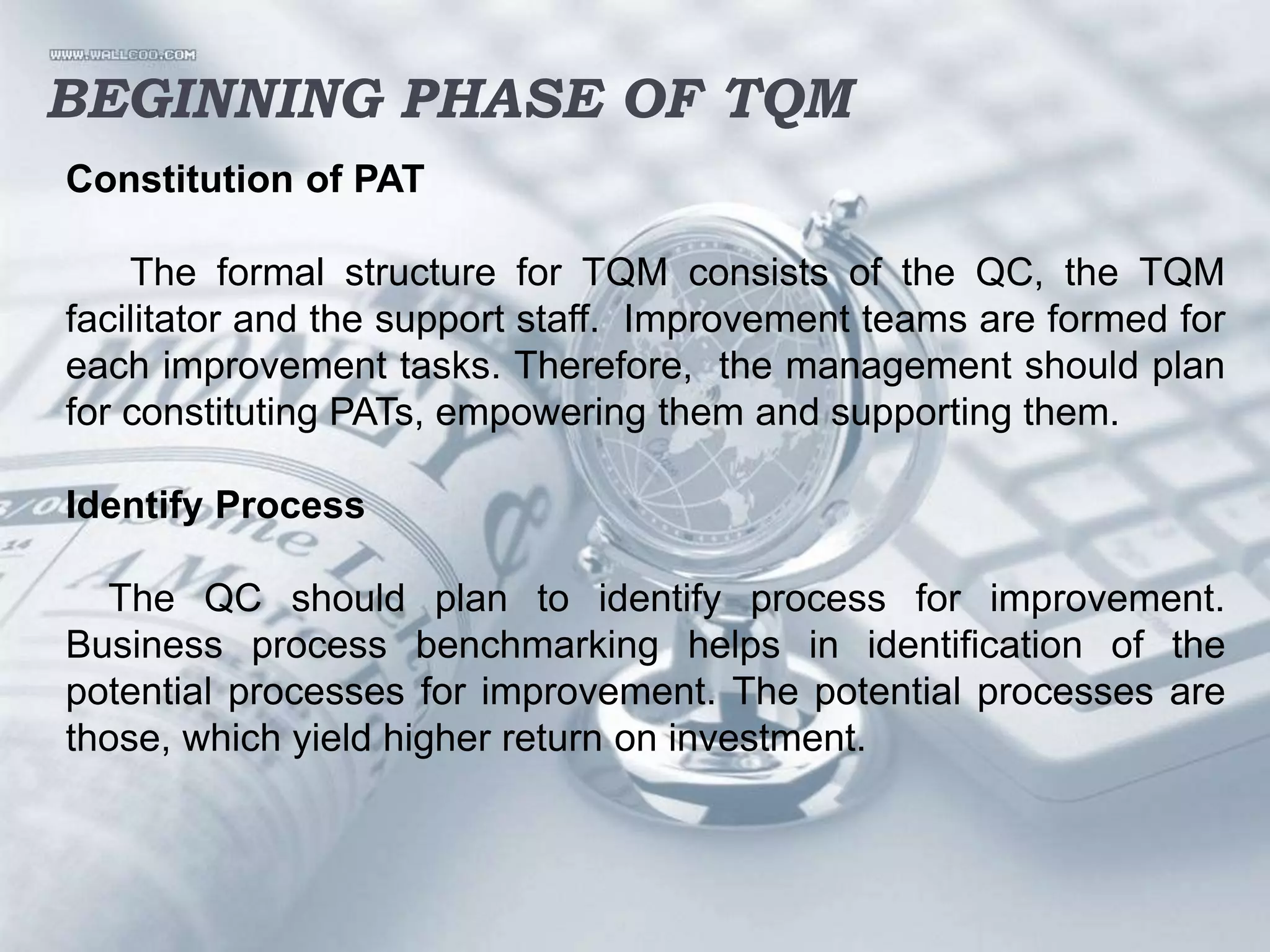 WWW.WALLCOO.COM

BEGINNING PHASE OF TQM

Constitution of PAT

The formal structure for TQM consists of the QC, the TQM facilitator and the support staff. Improvement teams are formed for each improvement tasks. Therefore, the management should plan for constituting PATs, empowering them and supporting them.

Identify Process

The QC should plan to identify process for improvement. Business process benchmarking helps in identification of the potential processes for improvement. The potential processes are those, which yield higher return on investment.